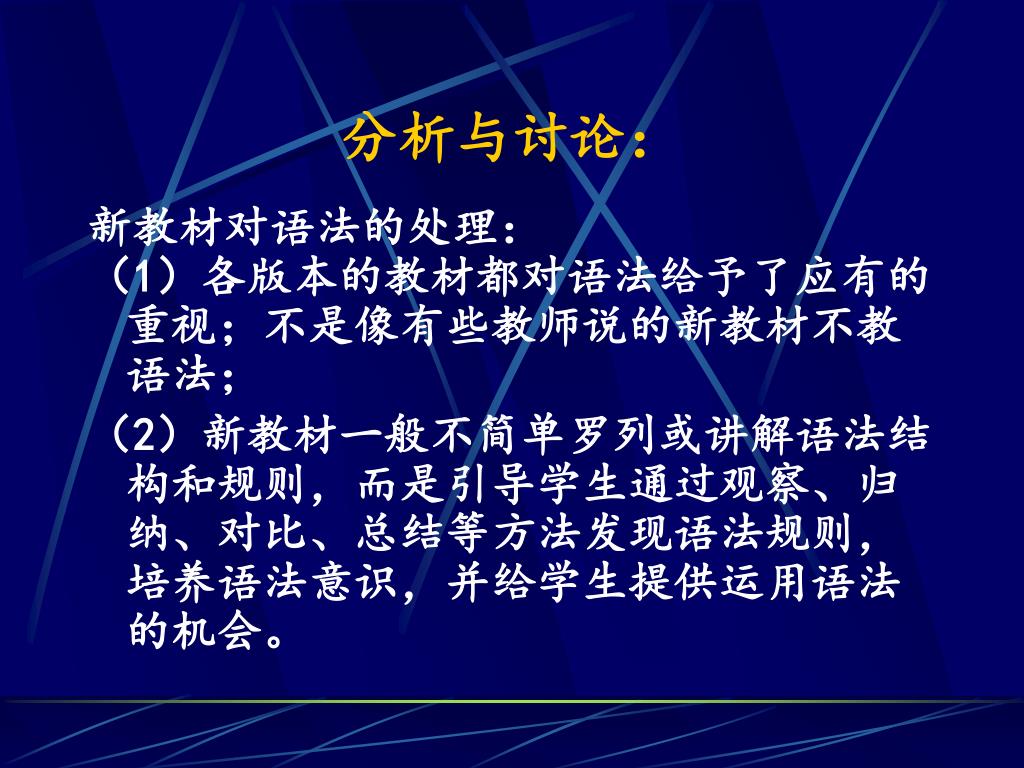 分析与讨论：

新教材对语法的处理：

（1）各版本的教材都对语法给予了应有的重视；不是像有些教师说的新教材不教语法；

（2）新教材一般不简单罗列或讲解语法结构和规则，而是引导学生通过观察、归纳、对比、总结等方法发现语法规则，培养语法意识，并给学生提供运用语法的机会。